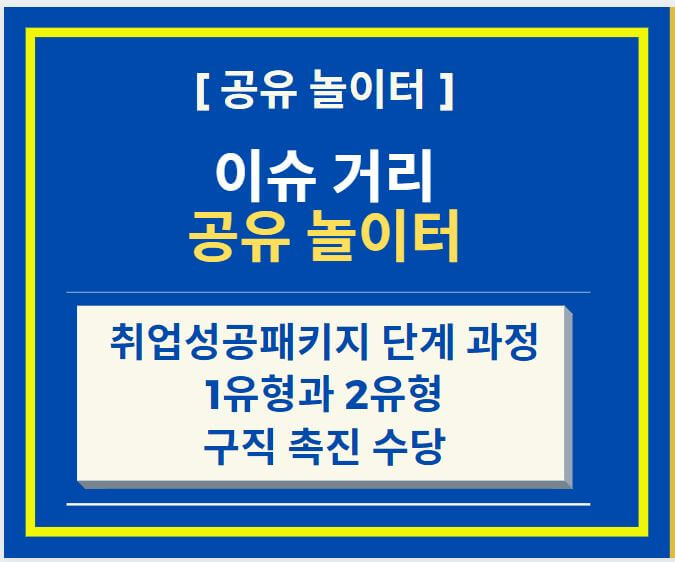 [ 공유 놀이터 ]

이슈 거리
공유 놀이터

취업성공패키지 단계 과정
1유형과 2유형
구직 촉진 수당